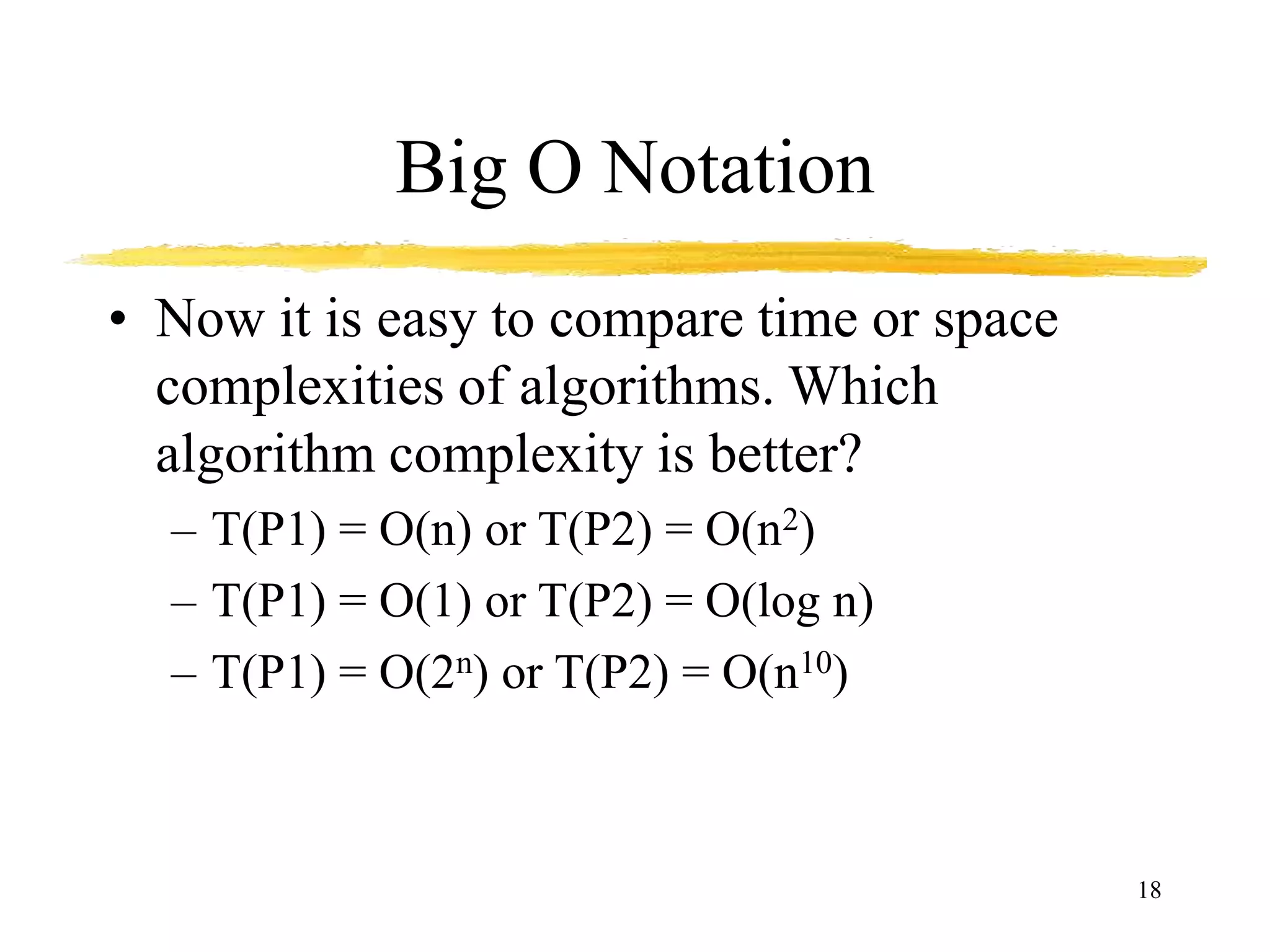 Big O Notation

• Now it is easy to compare time or space complexities of algorithms. Which algorithm complexity is better?
– $T(P1) = O(n)$ or $T(P2) = O(n^2)$
– $T(P1) = O(1)$ or $T(P2) = O(\log n)$
– $T(P1) = O(2^n)$ or $T(P2) = O(n^{10})$

18